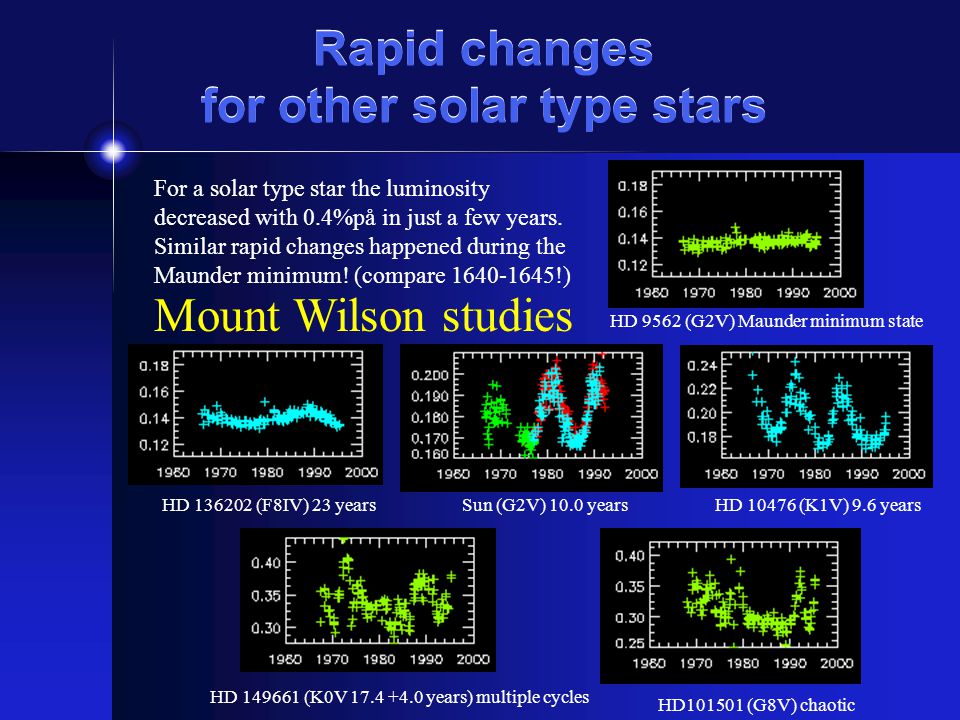 Rapid changes
for other solar type stars

For a solar type star the luminosity decreased with 0.4%på in just a few years. Similar rapid changes happened during the Maunder minimum! (compare 1640-1645!)

Mount Wilson studies

0.18
0.16
0.14
0.12
1960 1970 1980 1990 2000
HD 9562 (G2V) Maunder minimum state

0.18
0.16
0.14
0.12
1960 1970 1980 1990 2000
HD 136202 (F8IV) 23 years

0.200
0.190
0.180
0.170
0.160
1960 1970 1980 1990 2000
Sun (G2V) 10.0 years

0.24
0.22
0.20
0.18
1960 1970 1980 1990 2000
HD 10476 (K1V) 9.6 years

0.40
0.35
0.30
1960 1970 1980 1990 2000
HD 149661 (K0V 17.4 +4.0 years) multiple cycles

0.40
0.35
0.30
0.25
1960 1970 1980 1990 2000
HD101501 (G8V) chaotic